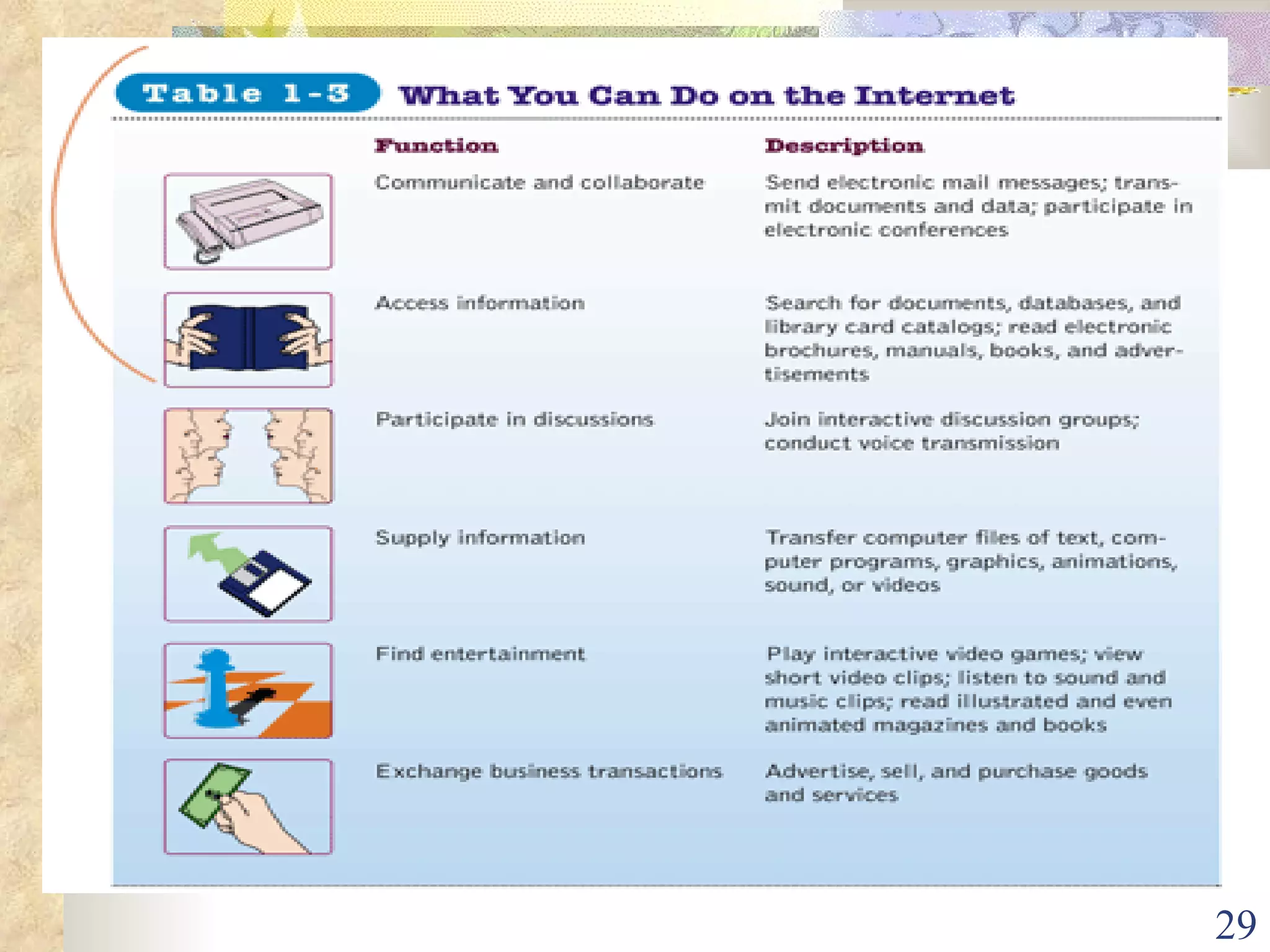 Table 1-3 What You Can Do on the Internet

| Function | Description |
|---|---|
| Communicate and collaborate | Send electronic mail messages; transmit documents and data; participate in electronic conferences |
| Access information | Search for documents, databases, and library card catalogs; read electronic brochures, manuals, books, and advertisements |
| Participate in discussions | Join interactive discussion groups; conduct voice transmission |
| Supply information | Transfer computer files of text, computer programs, graphics, animations, sound, or videos |
| Find entertainment | Play interactive video games; view short video clips; listen to sound and music clips; read illustrated and even animated magazines and books |
| Exchange business transactions | Advertise, sell, and purchase goods and services |

29